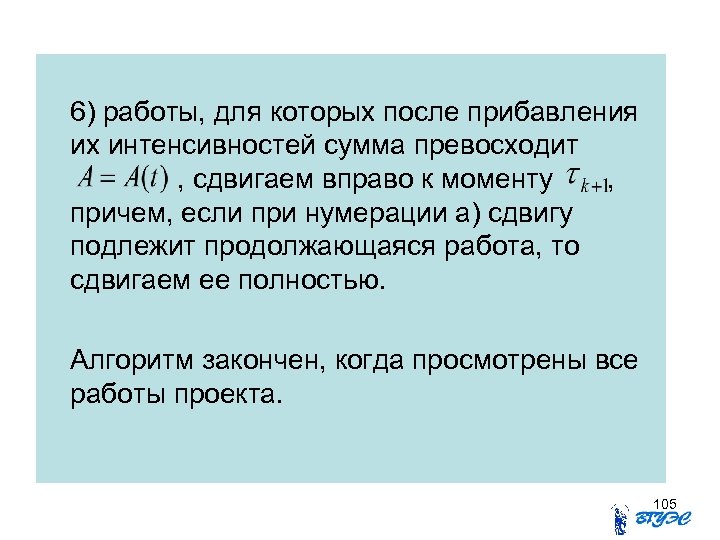 6) работы, для которых после прибавления их интенсивностей сумма превосходит $A = A(t)$ , сдвигаем вправо к моменту $\tau_{k+1}$, причем, если при нумерации а) сдвигу подлежит продолжающаяся работа, то сдвигаем ее полностью.

Алгоритм закончен, когда просмотрены все работы проекта.

105

ВГУЭС